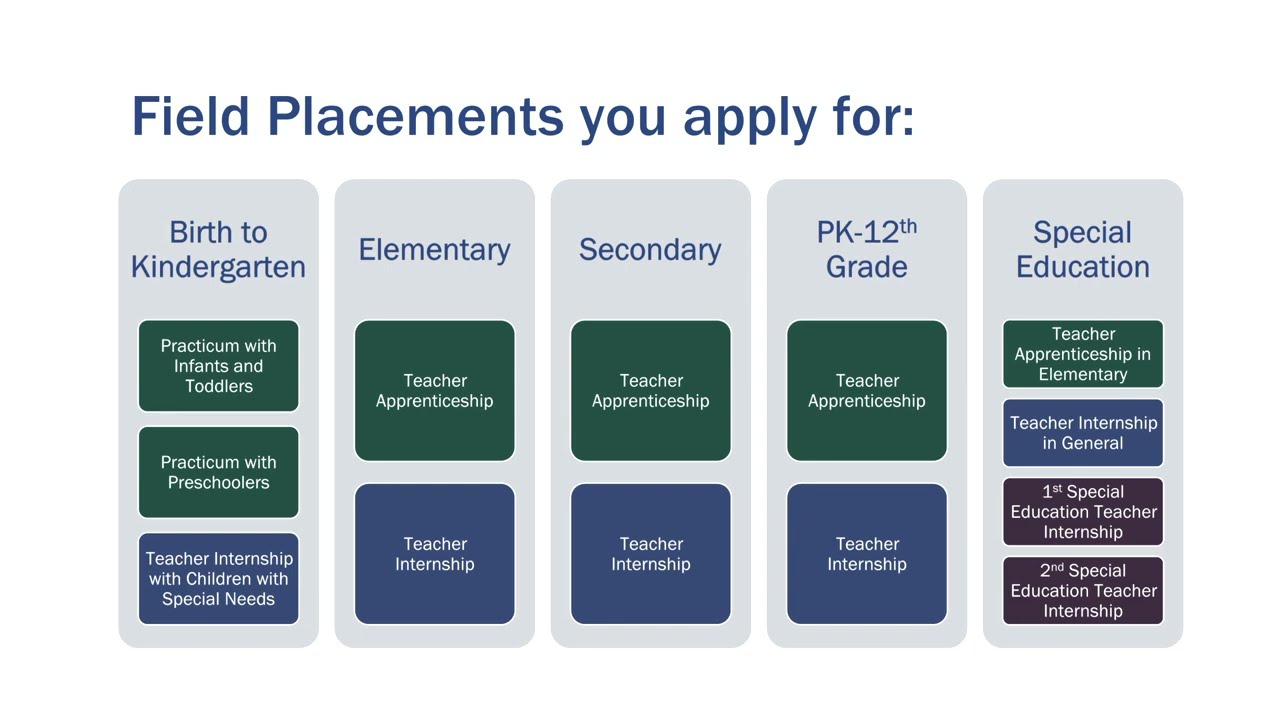 Field Placements you apply for:

Birth to Kindergarten

Practicum with Infants and Toddlers

Practicum with Preschoolers

Teacher Internship with Children with Special Needs

Elementary

Teacher Apprenticeship

Teacher Internship

Secondary

Teacher Apprenticeship

Teacher Internship

PK-12$^{th}$ Grade

Teacher Apprenticeship

Teacher Internship

Special Education

Teacher Apprenticeship in Elementary

Teacher Internship in General

1$^{st}$ Special Education Teacher Internship

2$^{nd}$ Special Education Teacher Internship